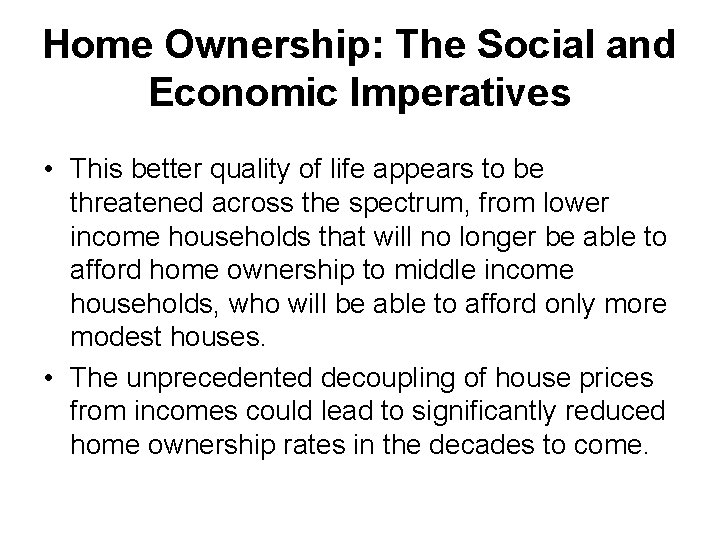 Home Ownership: The Social and Economic Imperatives

• This better quality of life appears to be threatened across the spectrum, from lower income households that will no longer be able to afford home ownership to middle income households, who will be able to afford only more modest houses.

• The unprecedented decoupling of house prices from incomes could lead to significantly reduced home ownership rates in the decades to come.